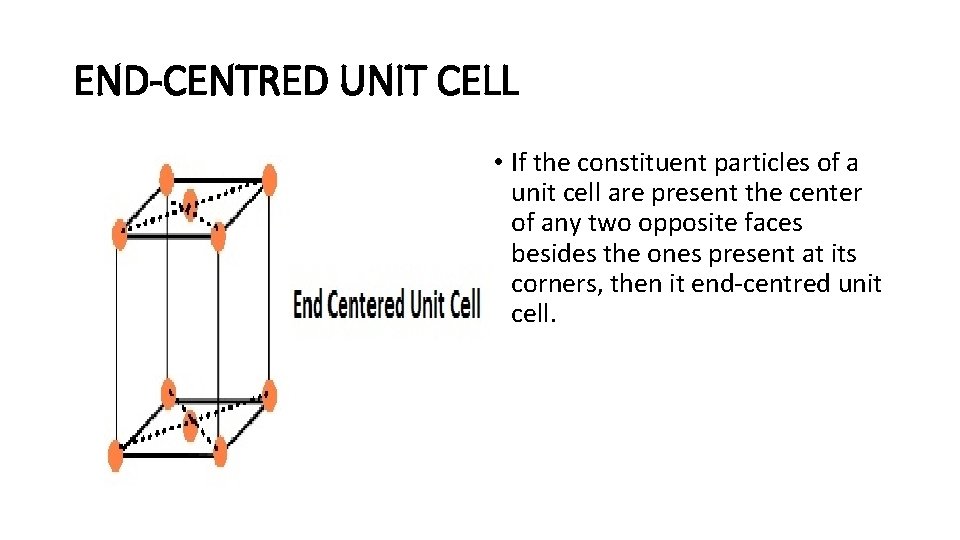 END-CENTRED UNIT CELL

End Centered Unit Cell

• If the constituent particles of a unit cell are present the center of any two opposite faces besides the ones present at its corners, then it end-centred unit cell.